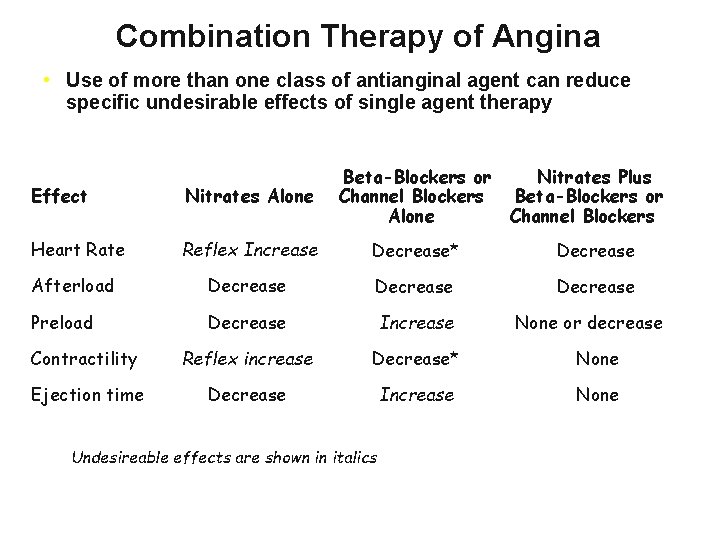 Combination Therapy of Angina

• Use of more than one class of antianginal agent can reduce specific undesirable effects of single agent therapy

| Effect | Nitrates Alone | Beta-Blockers or Channel Blockers Alone | Nitrates Plus Beta-Blockers or Channel Blockers |
|---|---|---|---|
| Heart Rate | Reflex Increase | Decrease* | Decrease |
| Afterload | Decrease | Decrease | Decrease |
| Preload | Decrease | Increase | None or decrease |
| Contractility | Reflex increase | Decrease* | None |
| Ejection time | Decrease | Increase | None |

Undesireable effects are shown in italics